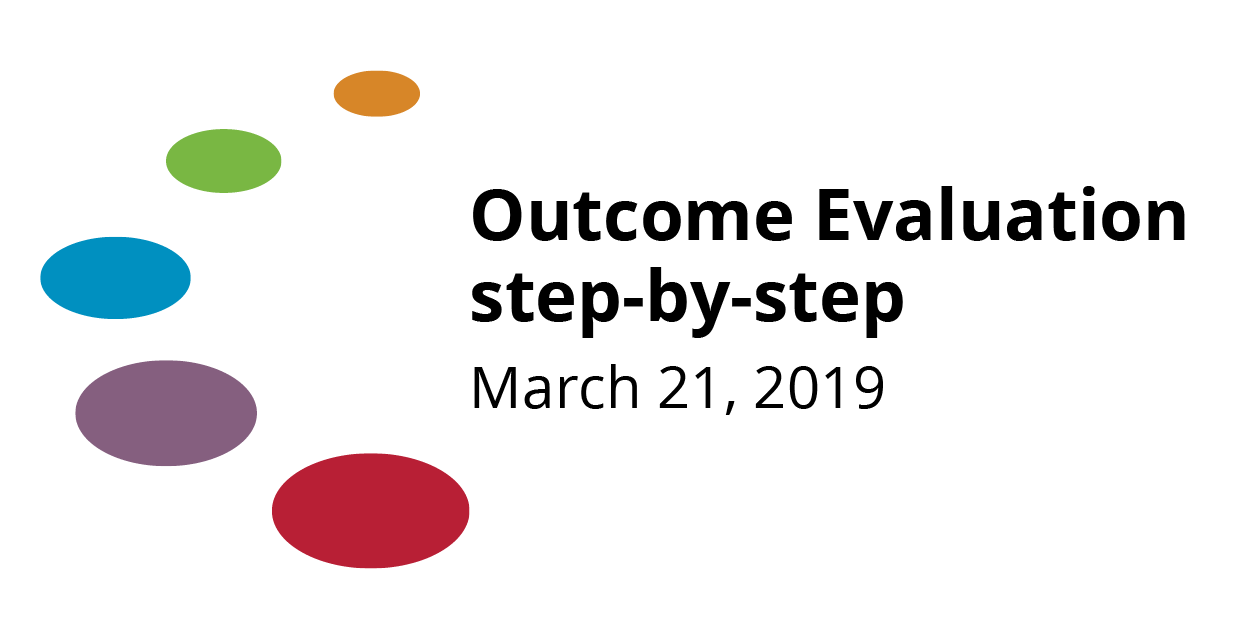 Outcome Evaluation step-by-step

March 21, 2019